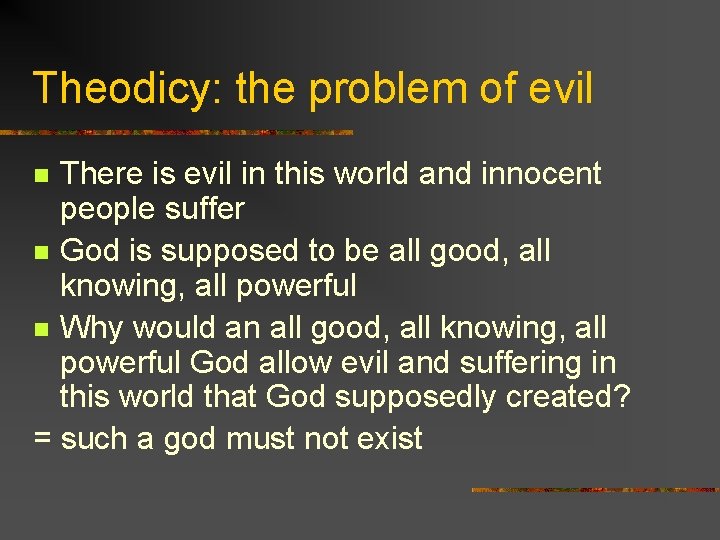 Theodicy: the problem of evil

- There is evil in this world and innocent people suffer
- God is supposed to be all good, all knowing, all powerful
- Why would an all good, all knowing, all powerful God allow evil and suffering in this world that God supposedly created?

= such a god must not exist